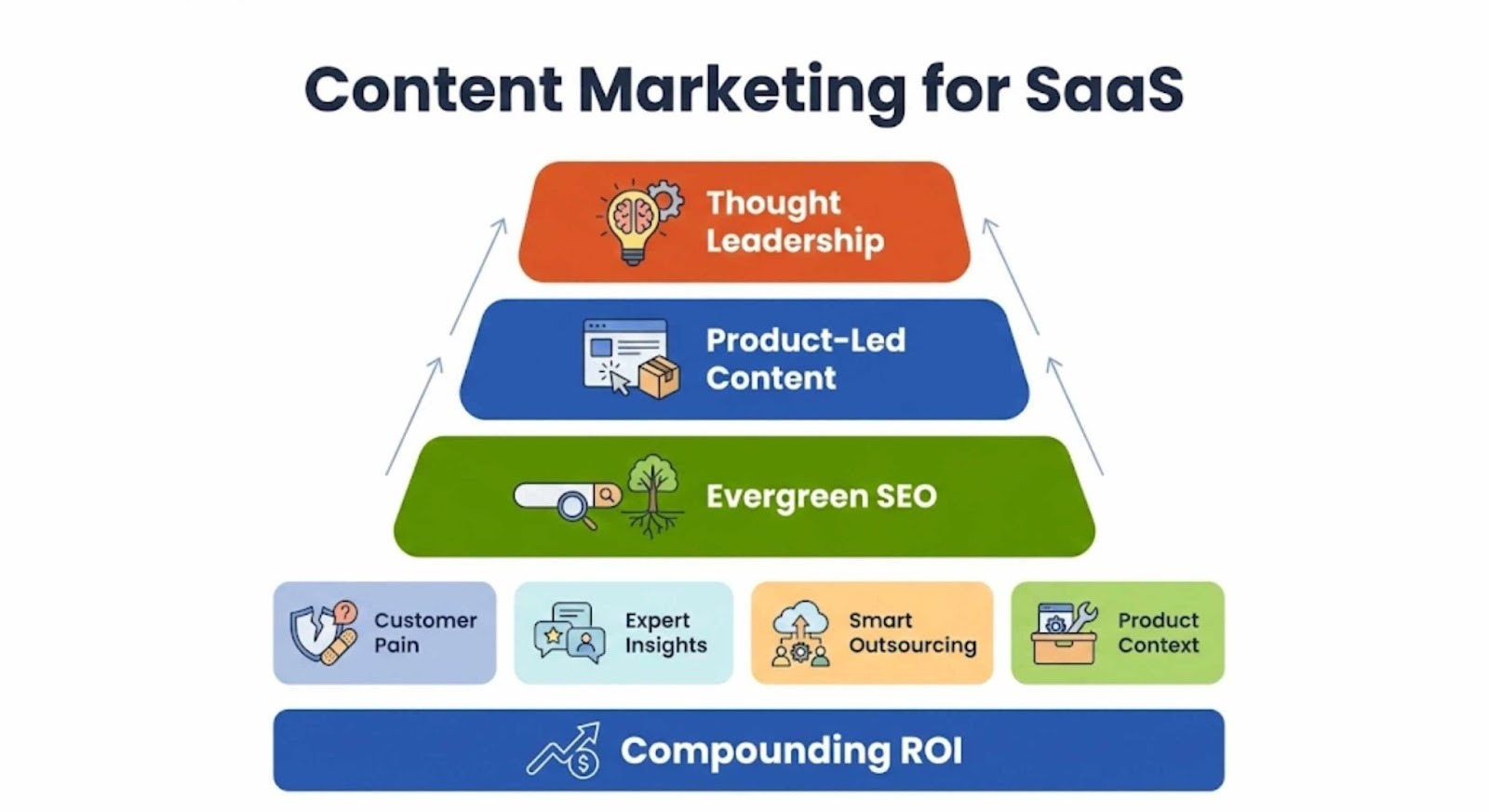 Content Marketing for SaaS

Thought Leadership

Product-Led Content

Evergreen SEO

Customer Pain

Expert Insights

Smart Outsourcing

Product Context

Compounding ROI